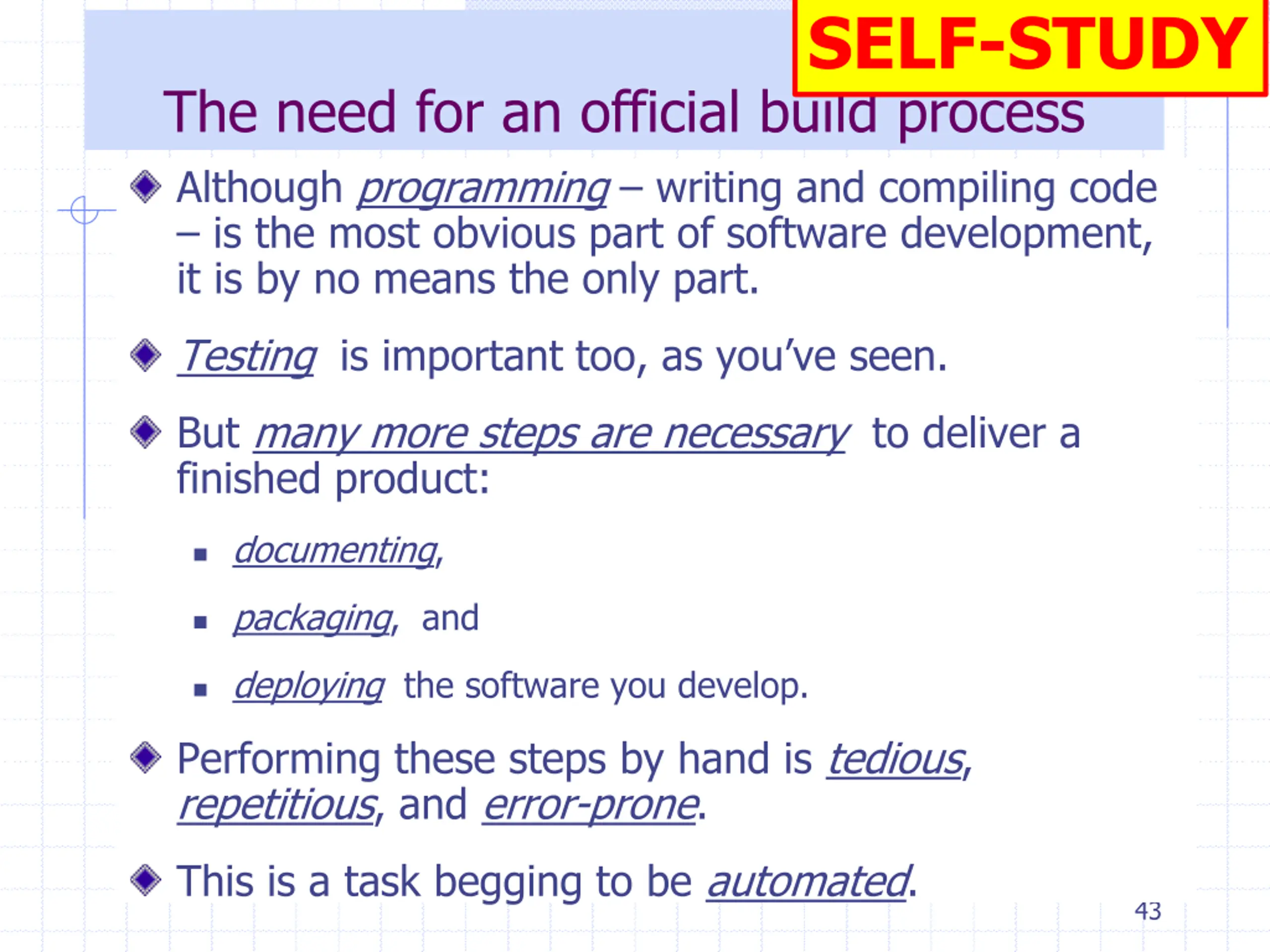 SELF-STUDY

The need for an official build process

Although programming – writing and compiling code – is the most obvious part of software development, it is by no means the only part.

Testing is important too, as you've seen.

But many more steps are necessary to deliver a finished product:

documenting,

packaging, and

deploying the software you develop.

Performing these steps by hand is tedious, repetitious, and error-prone.

This is a task begging to be automated.

43